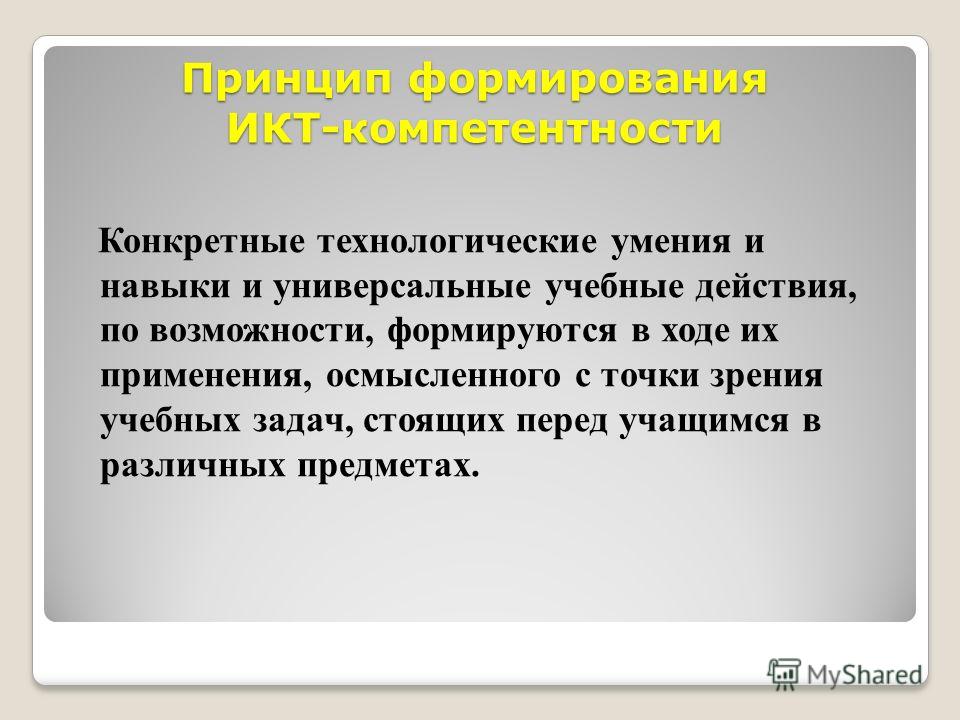 Принцип формирования ИКТ-компетентности

Конкретные технологические умения и навыки и универсальные учебные действия, по возможности, формируются в ходе их применения, осмысленного с точки зрения учебных задач, стоящих перед учащимся в различных предметах.

MyShared